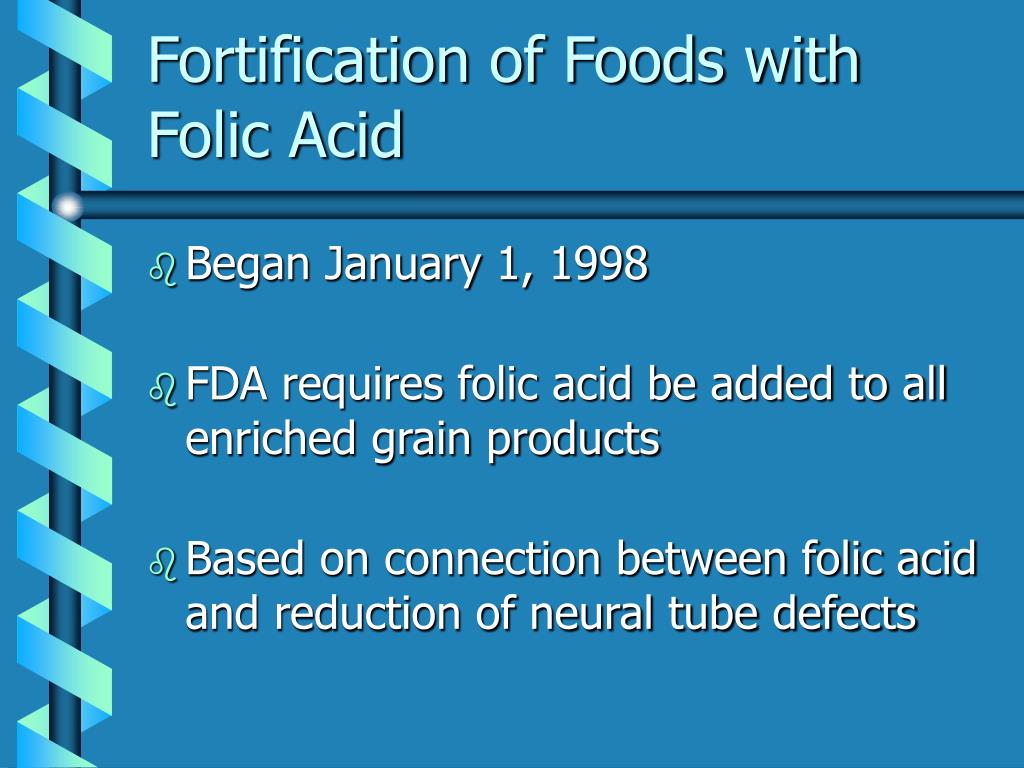 Fortification of Foods with Folic Acid

Began January 1, 1998

FDA requires folic acid be added to all enriched grain products

Based on connection between folic acid and reduction of neural tube defects